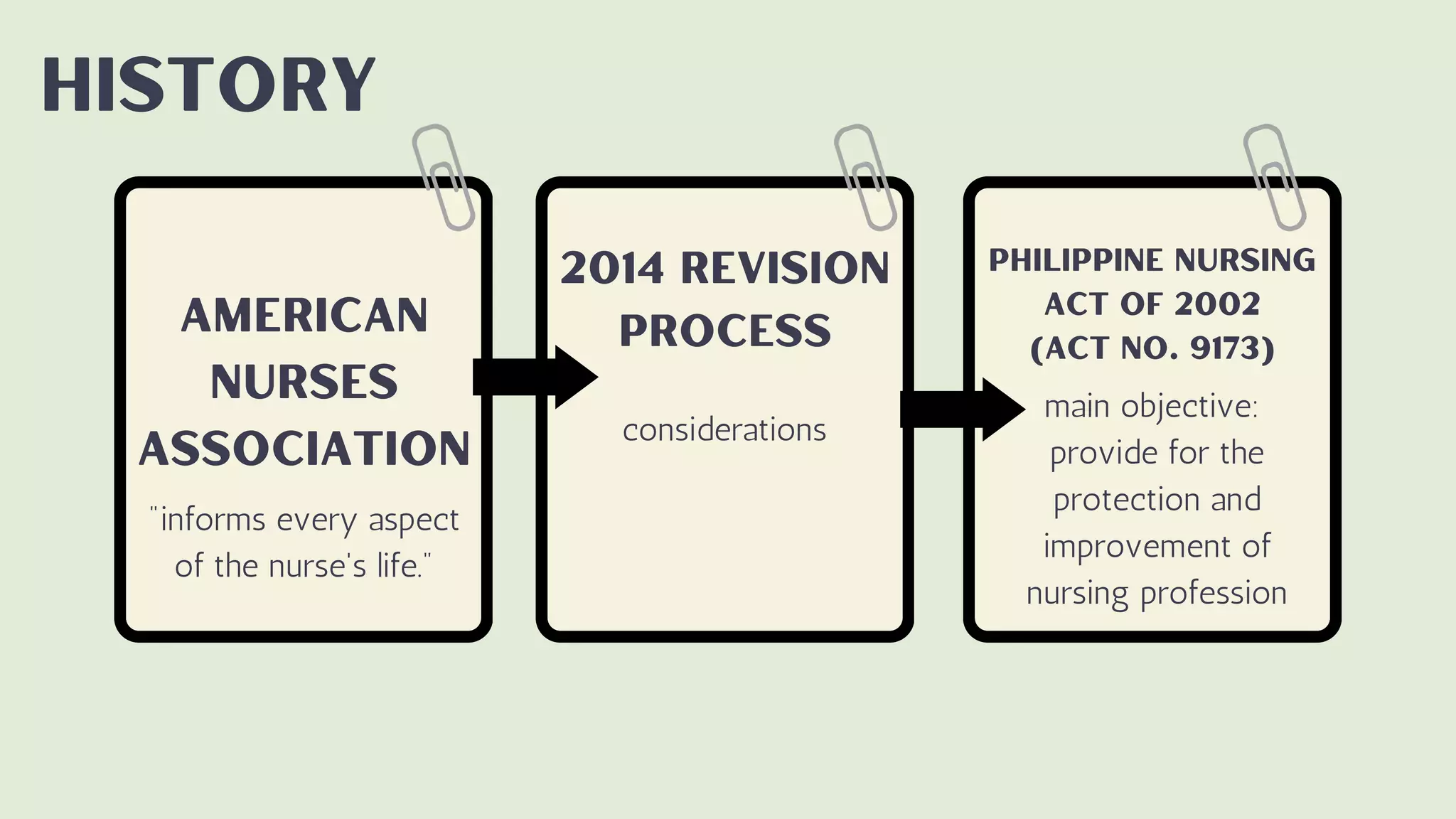 HISTORY

AMERICAN NURSES ASSOCIATION

"informs every aspect of the nurse's life."

2014 REVISION PROCESS

considerations

PHILIPPINE NURSING ACT OF 2002 (ACT NO. 9173)

main objective: provide for the protection and improvement of nursing profession